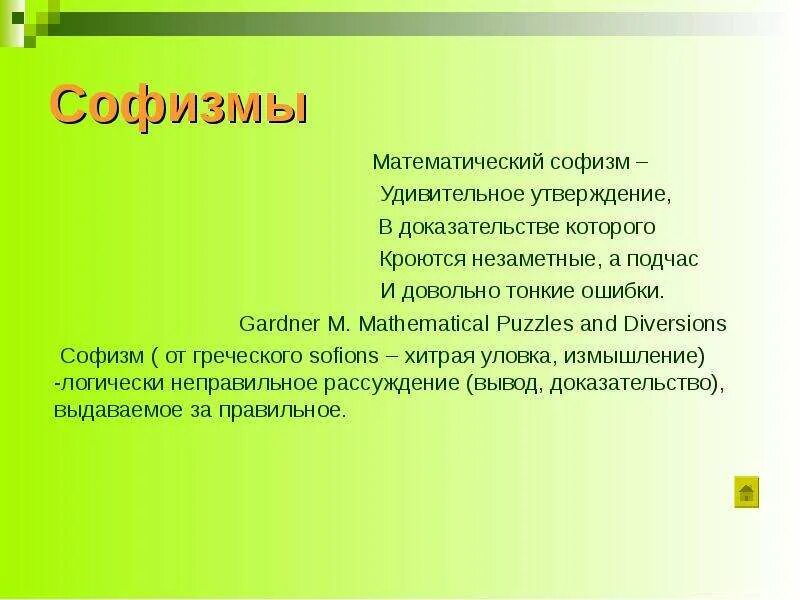 Софизмы

Математический софизм –
Удивительное утверждение,
В доказательстве которого
Кроются незаметные, а подчас
И довольно тонкие ошибки.
Gardner M. Mathematical Puzzles and Diversions

Софизм ( от греческого sofions – хитрая уловка, измышление) -логически неправильное рассуждение (вывод, доказательство), выдаваемое за правильное.